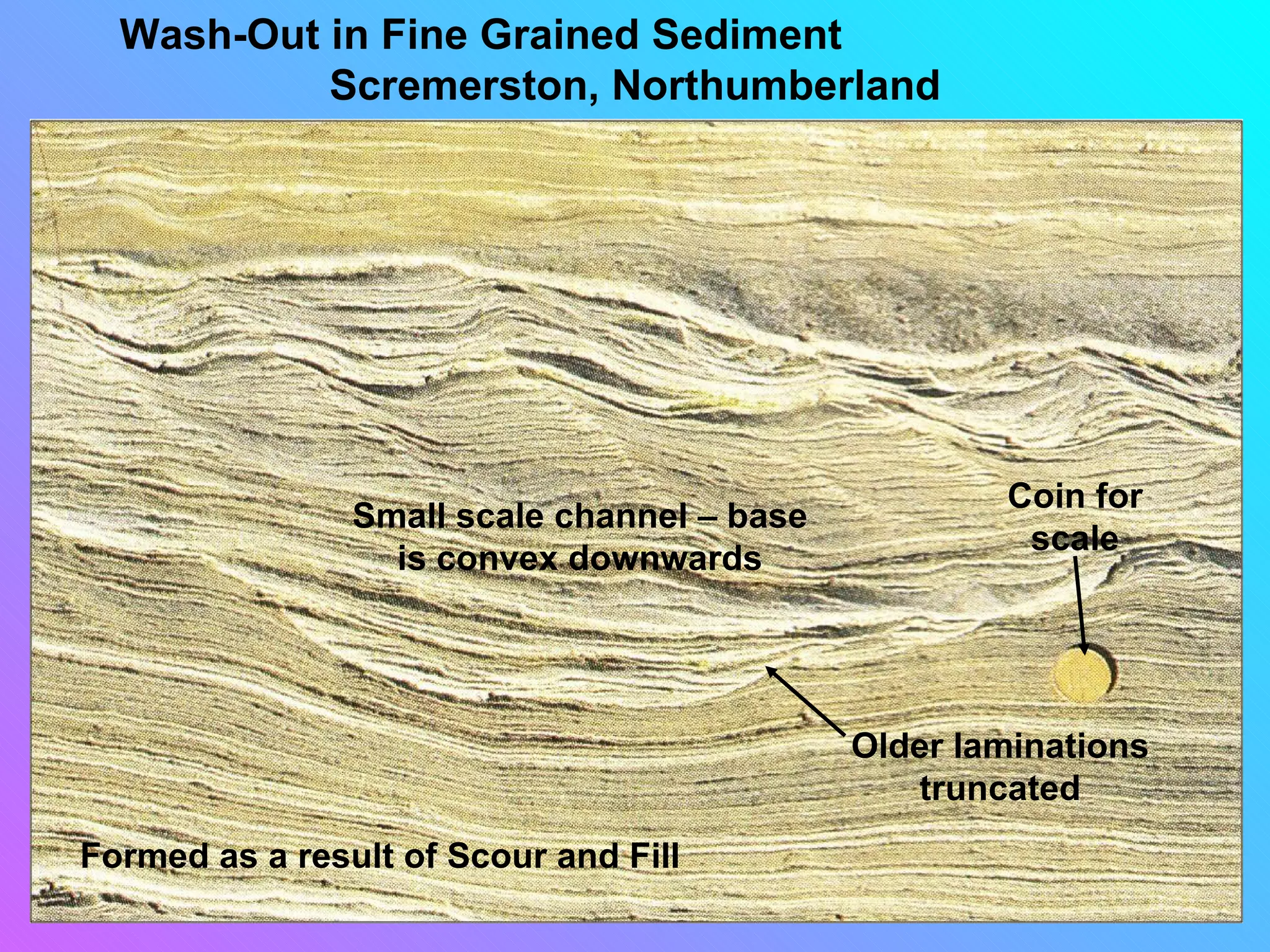 Wash-Out in Fine Grained Sediment
Scremerston, Northumberland

Small scale channel – base is convex downwards

Coin for scale

Older laminations truncated

Formed as a result of Scour and Fill